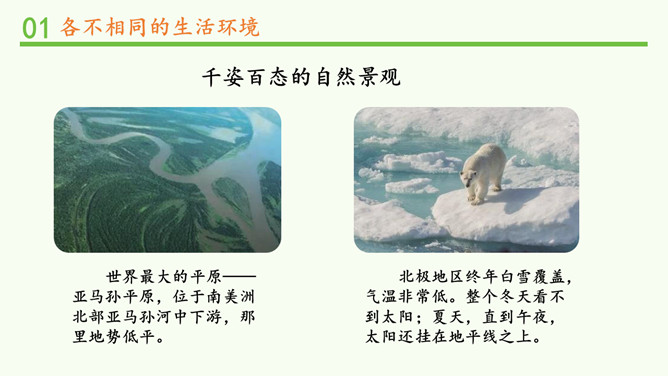 01 各不相同的生活环境

千姿百态的自然景观

世界最大的平原——亚马孙平原，位于南美洲北部亚马孙河中下游，那里地势低平。

北极地区终年白雪覆盖，气温非常低。整个冬天看不到太阳；夏天，直到午夜，太阳还挂在地平线之上。